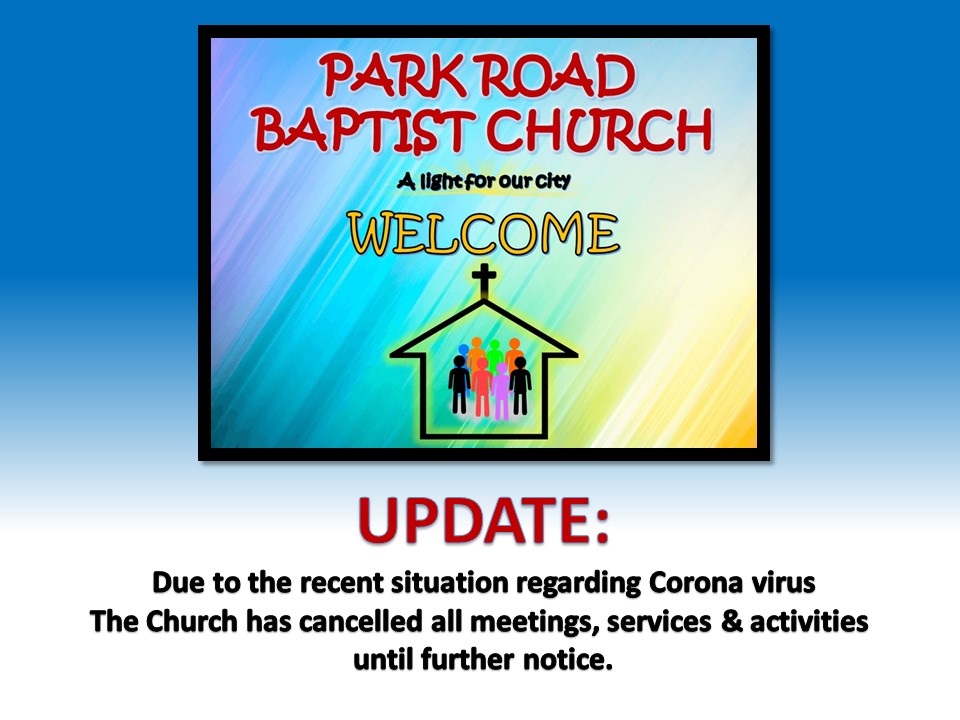 PARK ROAD
BAPTIST CHURCH

A light for our city

WELCOME

UPDATE:

Due to the recent situation regarding Corona virus
The Church has cancelled all meetings, services & activities
until further notice.